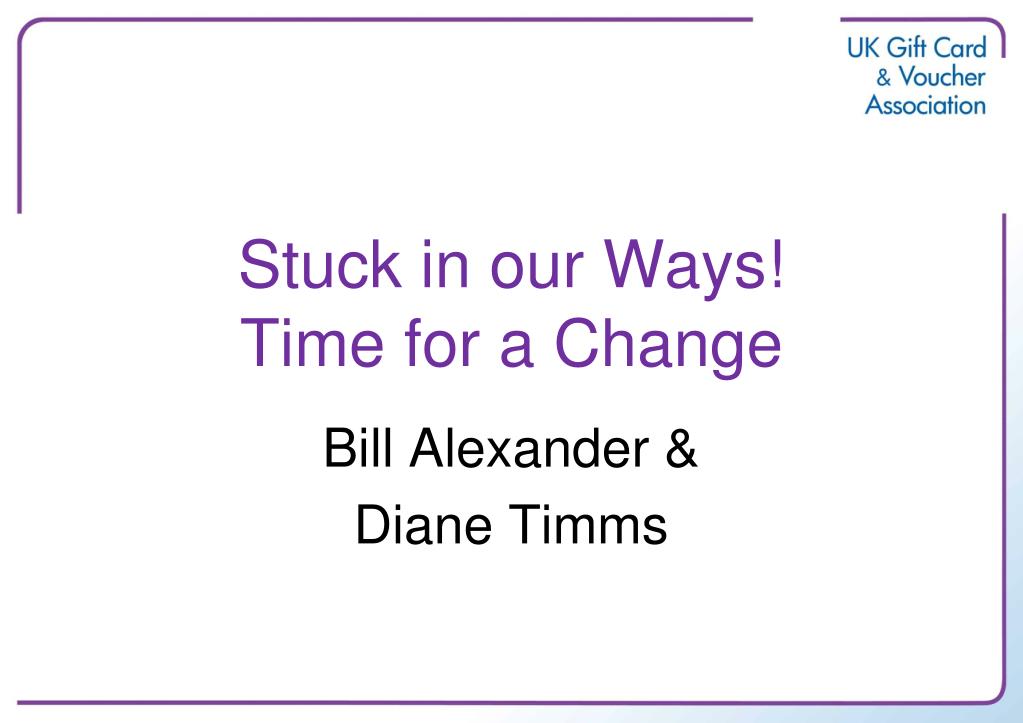 UK Gift Card
& Voucher
Association

Stuck in our Ways!
Time for a Change

Bill Alexander &
Diane Timms